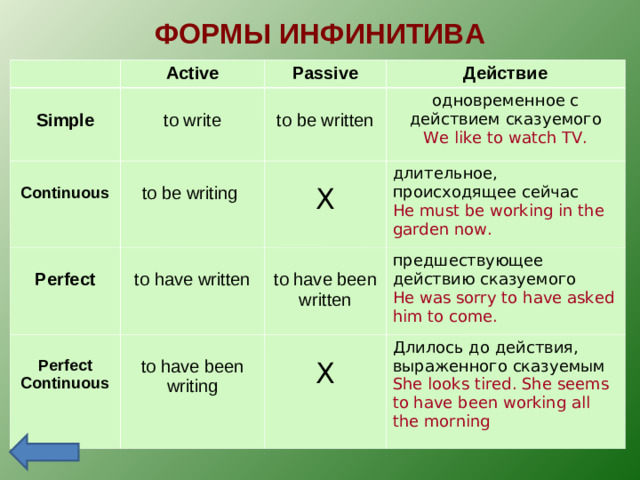 ФОРМЫ ИНФИНИТИВА

| | Active | Passive | Действие |
|---|---|---|---|
| Simple | to write | to be written | одновременное с действием сказуемого We like to watch TV. |
| Continuous | to be writing | X | длительное, происходящее сейчас He must be working in the garden now. |
| Perfect | to have written | to have been written | предшествующее действию сказуемого He was sorry to have asked him to come. |
| Perfect Continuous | to have been writing | X | Длилось до действия, выраженного сказуемым She looks tired. She seems to have been working all the morning |